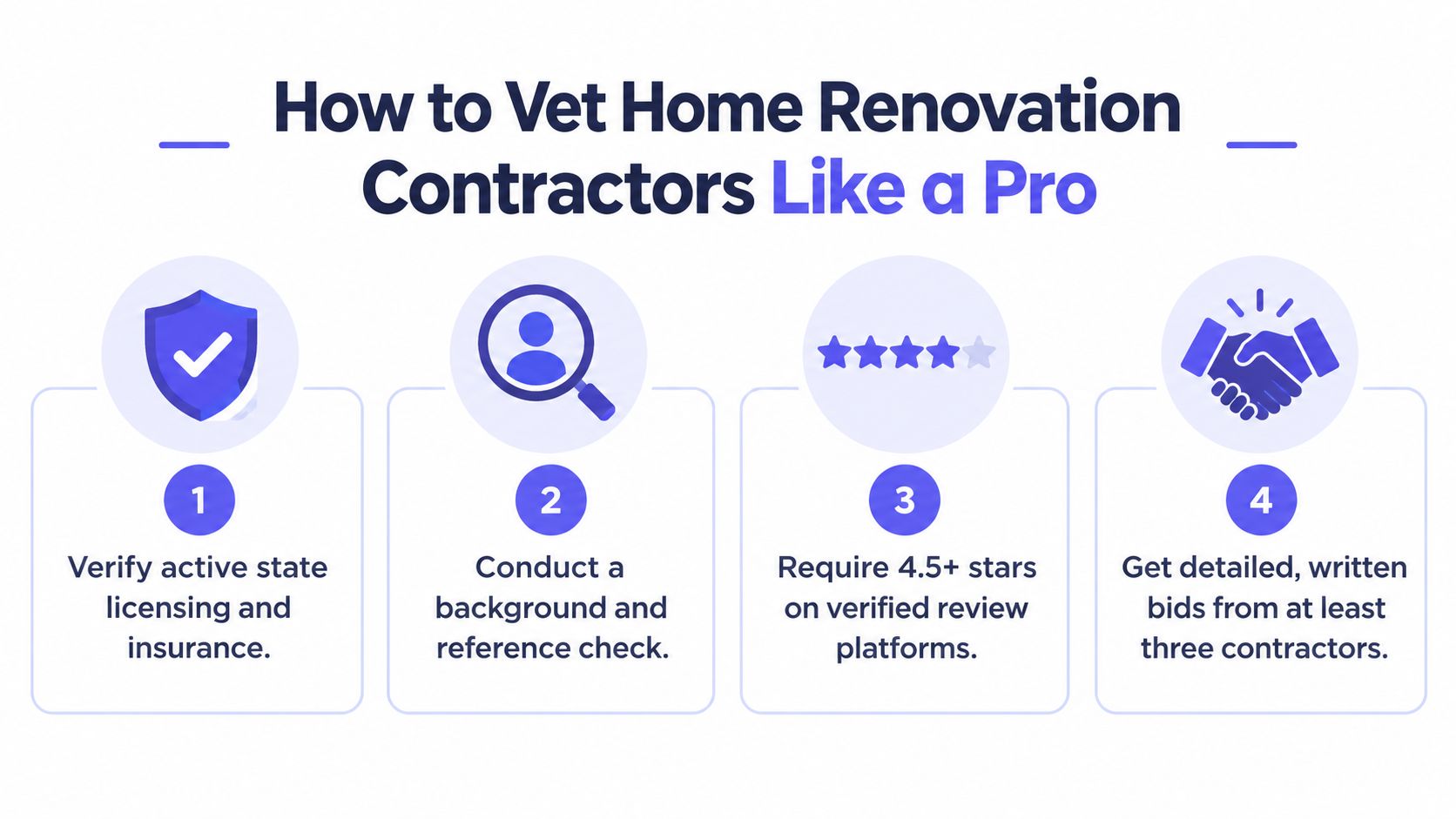 How to Vet Home Renovation Contractors Like a Pro

1
Verify active state licensing and insurance.

2
Conduct a background and reference check.

3
Require 4.5+ stars on verified review platforms.

4
Get detailed, written bids from at least three contractors.